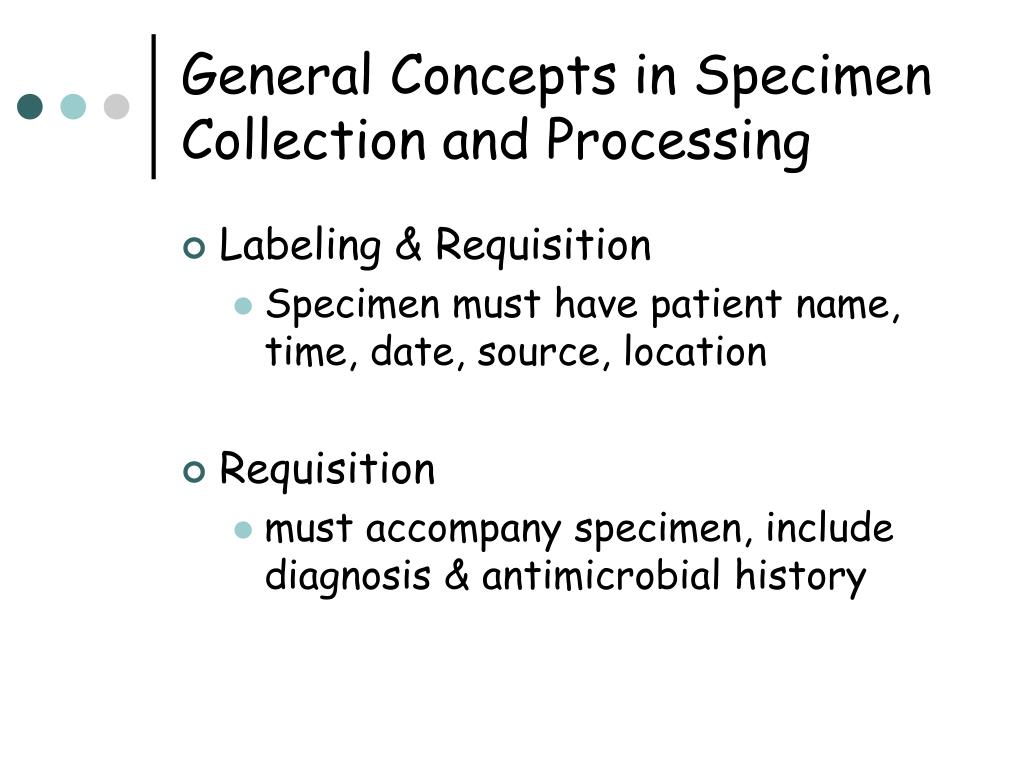 General Concepts in Specimen Collection and Processing

Labeling & Requisition

Specimen must have patient name, time, date, source, location

Requisition

must accompany specimen, include diagnosis & antimicrobial history